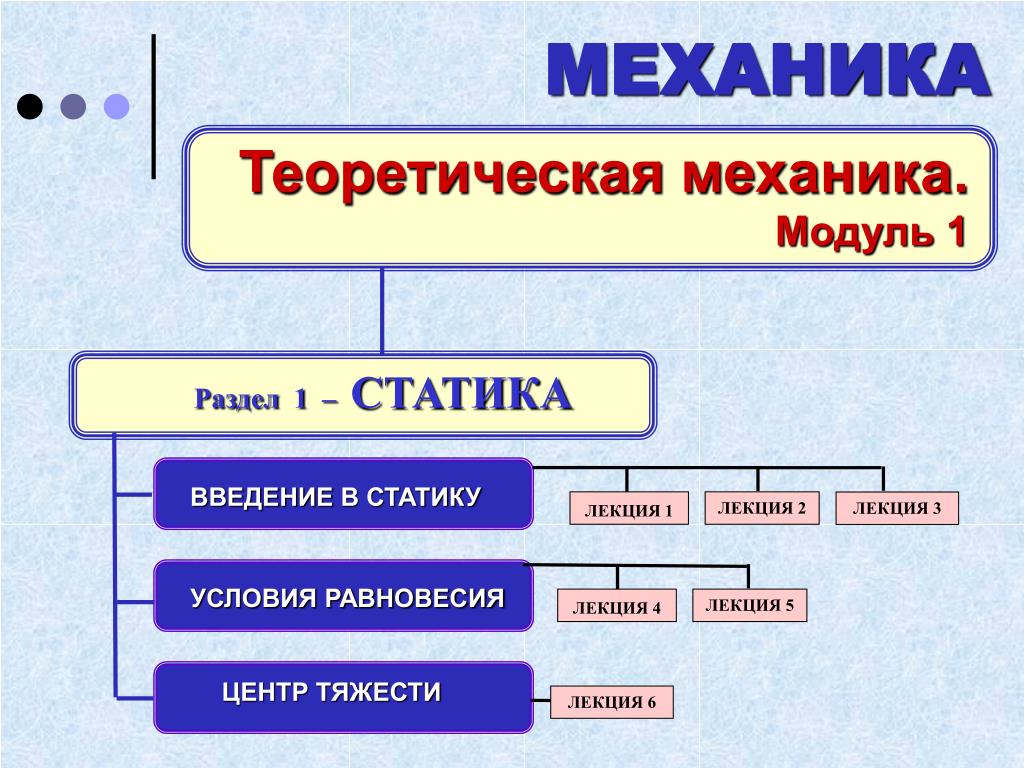 МЕХАНИКА

Теоретическая механика.
Модуль 1

Раздел 1 – СТАТИКА

ВВЕДЕНИЕ В СТАТИКУ

ЛЕКЦИЯ 1

ЛЕКЦИЯ 2

ЛЕКЦИЯ 3

УСЛОВИЯ РАВНОВЕСИЯ

ЛЕКЦИЯ 4

ЛЕКЦИЯ 5

ЦЕНТР ТЯЖЕСТИ

ЛЕКЦИЯ 6